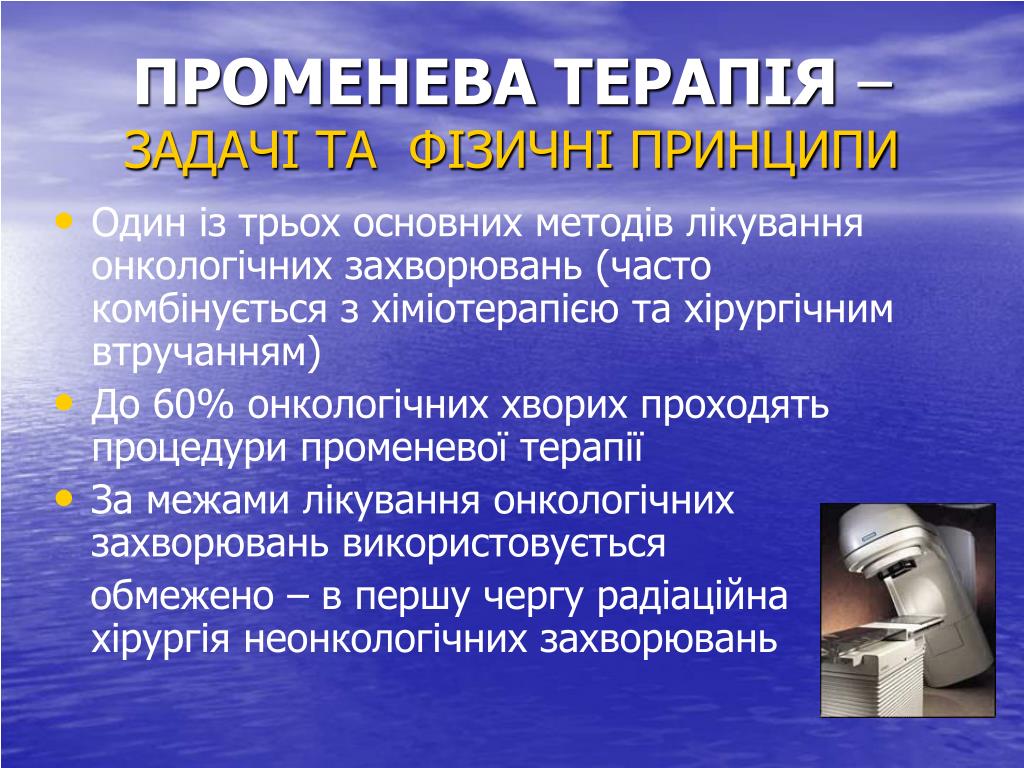 ПРОМЕНЕВА ТЕРАПІЯ – ЗАДАЧІ ТА ФІЗИЧНІ ПРИНЦИПИ

• Один із трьох основних методів лікування онкологічних захворювань (часто комбінується з хіміотерапією та хірургічним втручанням)

• До 60% онкологічних хворих проходять процедури променевої терапії

• За межами лікування онкологічних захворювань використовується

обмежено – в першу чергу радіаційна хірургія неонкологічних захворювань